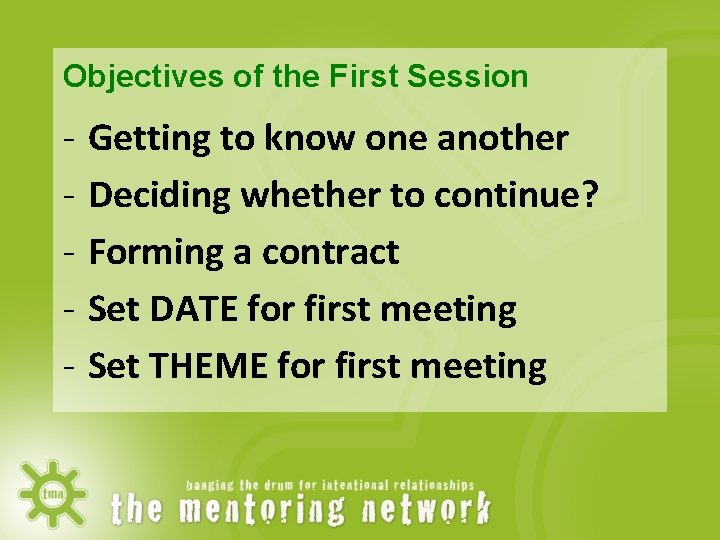 Objectives of the First Session

- Getting to know one another
- Deciding whether to continue?
- Forming a contract
- Set DATE for first meeting
- Set THEME for first meeting

tmn

banging the drum for intentional relationships
the mentoring network